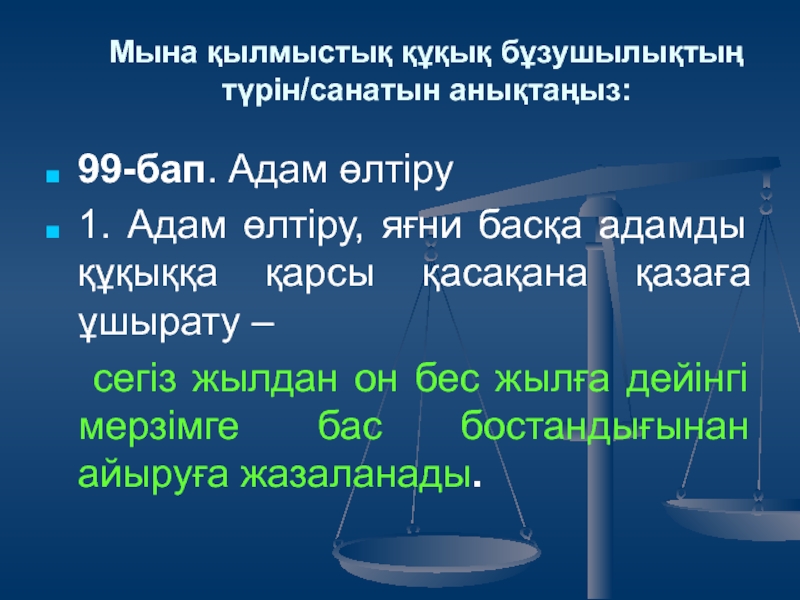 Мына қылмыстық құқық бұзушылықтың түрін/санатын анықтаңыз:

99-бап. Адам өлтіру

1. Адам өлтіру, яғни басқа адамды құқыққа қарсы қасақана қазаға ұшырату –

сегіз жылдан он бес жылға дейінгі мерзімге бас бостандығынан айыруға жазаланады.